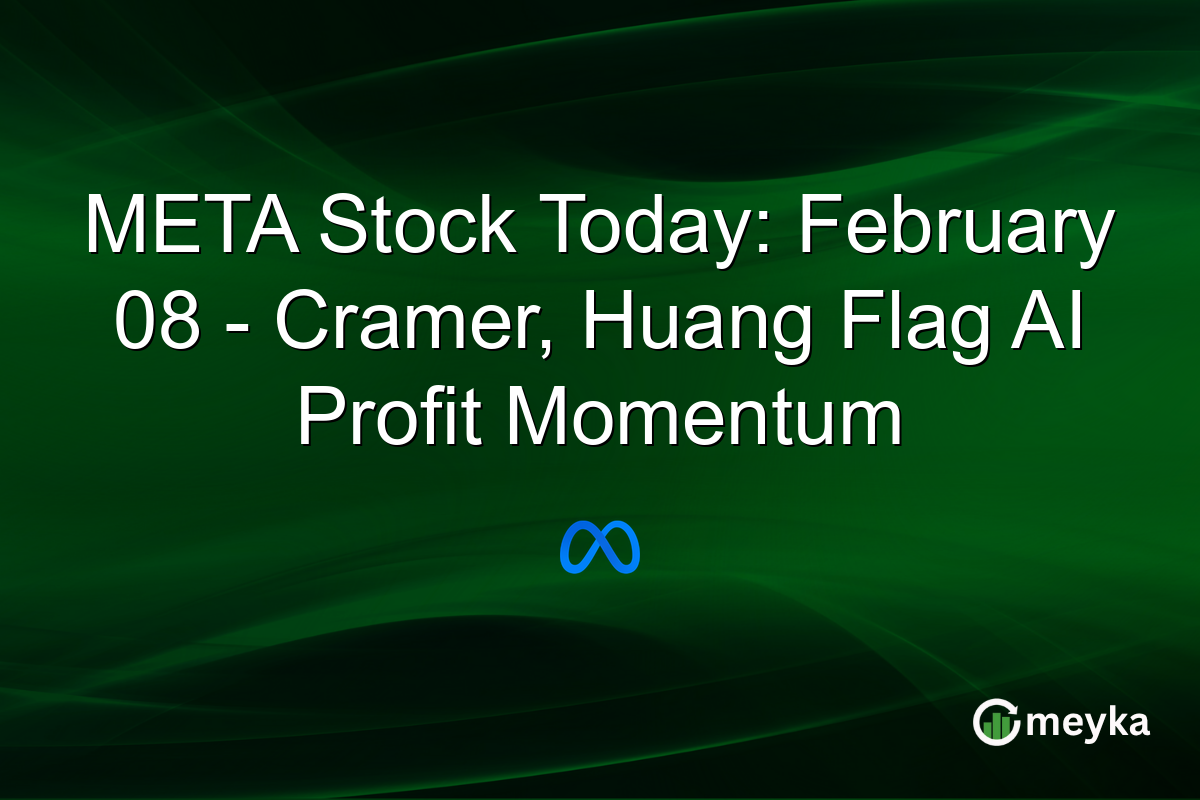 META Stock Today: February 08 - Cramer, Huang Flag AI Profit Momentum

meyka